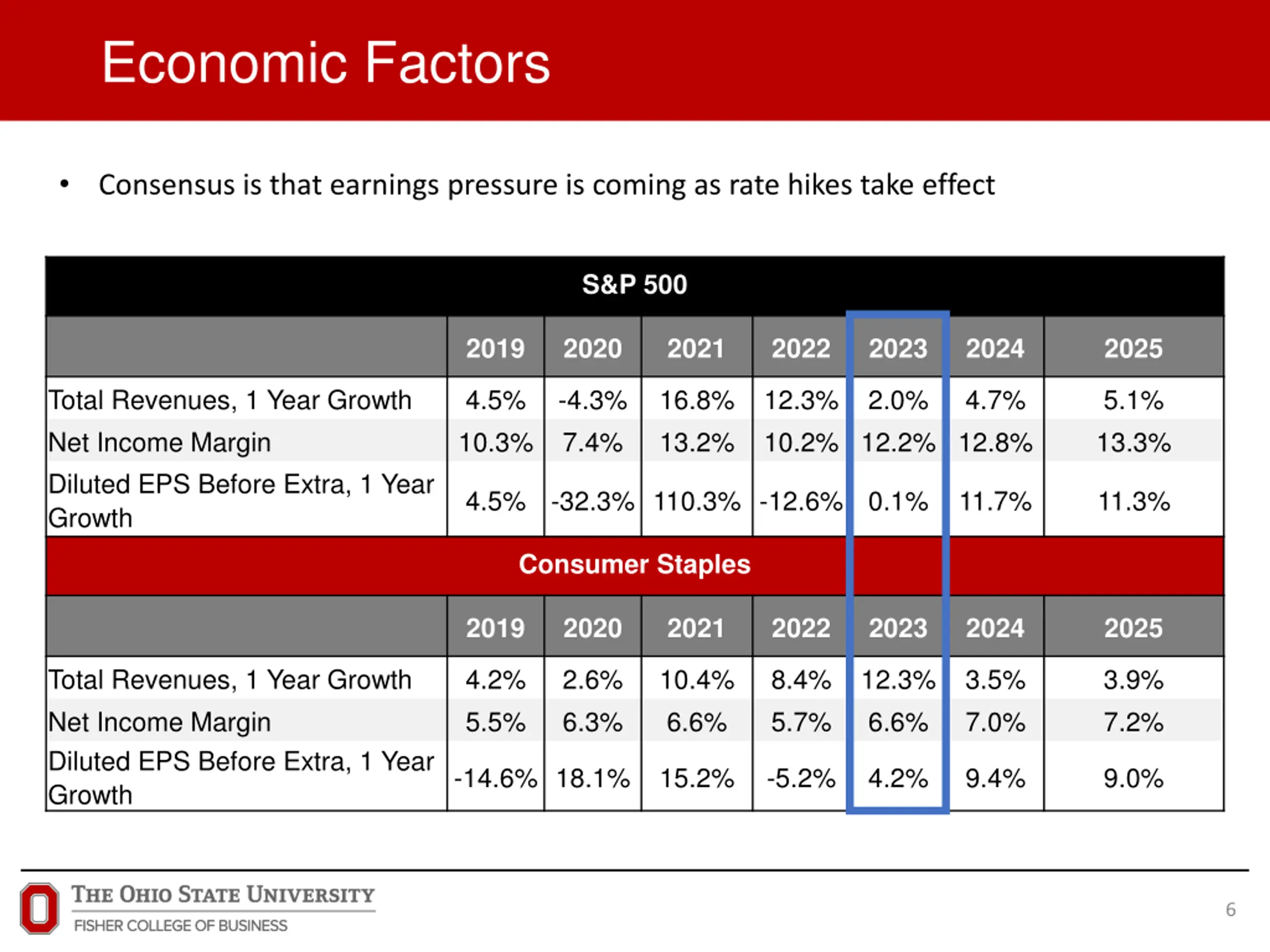 Economic Factors

• Consensus is that earnings pressure is coming as rate hikes take effect

| S&P 500 | | | | | | | |
|---|---|---|---|---|---|---|---|
| | 2019 | 2020 | 2021 | 2022 | 2023 | 2024 | 2025 |
| Total Revenues, 1 Year Growth | 4.5% | -4.3% | 16.8% | 12.3% | 2.0% | 4.7% | 5.1% |
| Net Income Margin | 10.3% | 7.4% | 13.2% | 10.2% | 12.2% | 12.8% | 13.3% |
| Diluted EPS Before Extra, 1 Year Growth | 4.5% | -32.3% | 110.3% | -12.6% | 0.1% | 11.7% | 11.3% |
| Consumer Staples | | | | | | | |
| | 2019 | 2020 | 2021 | 2022 | 2023 | 2024 | 2025 |
| Total Revenues, 1 Year Growth | 4.2% | 2.6% | 10.4% | 8.4% | 12.3% | 3.5% | 3.9% |
| Net Income Margin | 5.5% | 6.3% | 6.6% | 5.7% | 6.6% | 7.0% | 7.2% |
| Diluted EPS Before Extra, 1 Year Growth | -14.6% | 18.1% | 15.2% | -5.2% | 4.2% | 9.4% | 9.0% |

THE OHIO STATE UNIVERSITY
FISHER COLLEGE OF BUSINESS

6